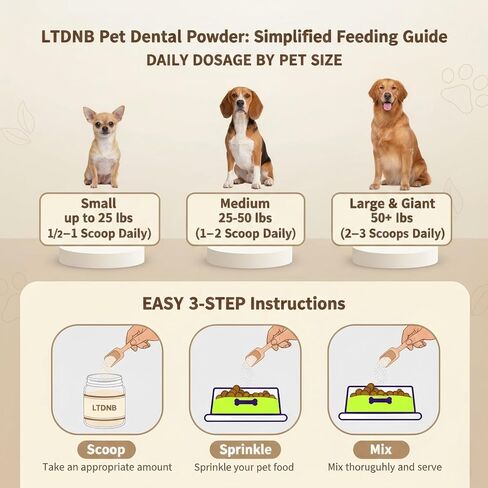 LTDNB Pet Dental Powder: Simplified Feeding Guide
DAILY DOSAGE BY PET SIZE

Small
up to 25 lbs
1/2–1 Scoop Daily)

Medium
25-50 lbs
(1–2 Scoop Daily)

Large & Giant
50+ lbs
(2–3 Scoops Daily)

EASY 3-STEP Instructions

LTDNB

Scoop
Take an appropriate amount

Sprinkle
Sprinkle your pet food

Mix
Mix thoruguhly and serve